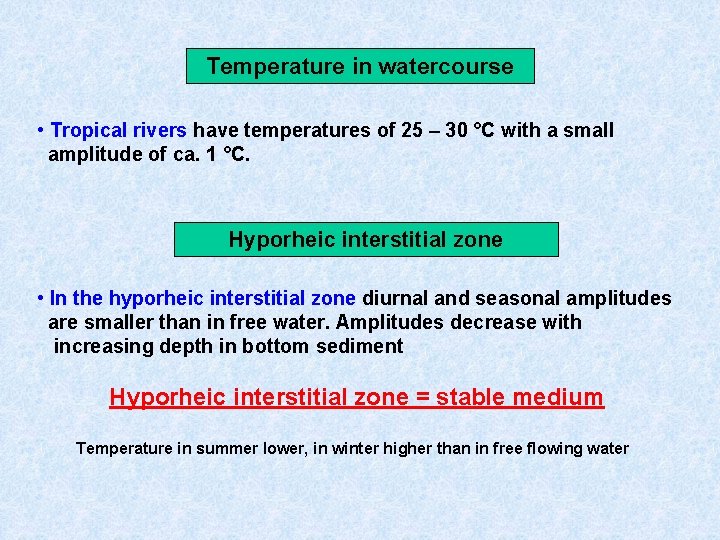 Temperature in watercourse

• Tropical rivers have temperatures of 25 – 30 °C with a small amplitude of ca. 1 °C.

Hyporheic interstitial zone

• In the hyporheic interstitial zone diurnal and seasonal amplitudes are smaller than in free water. Amplitudes decrease with increasing depth in bottom sediment

Hyporheic interstitial zone = stable medium

Temperature in summer lower, in winter higher than in free flowing water